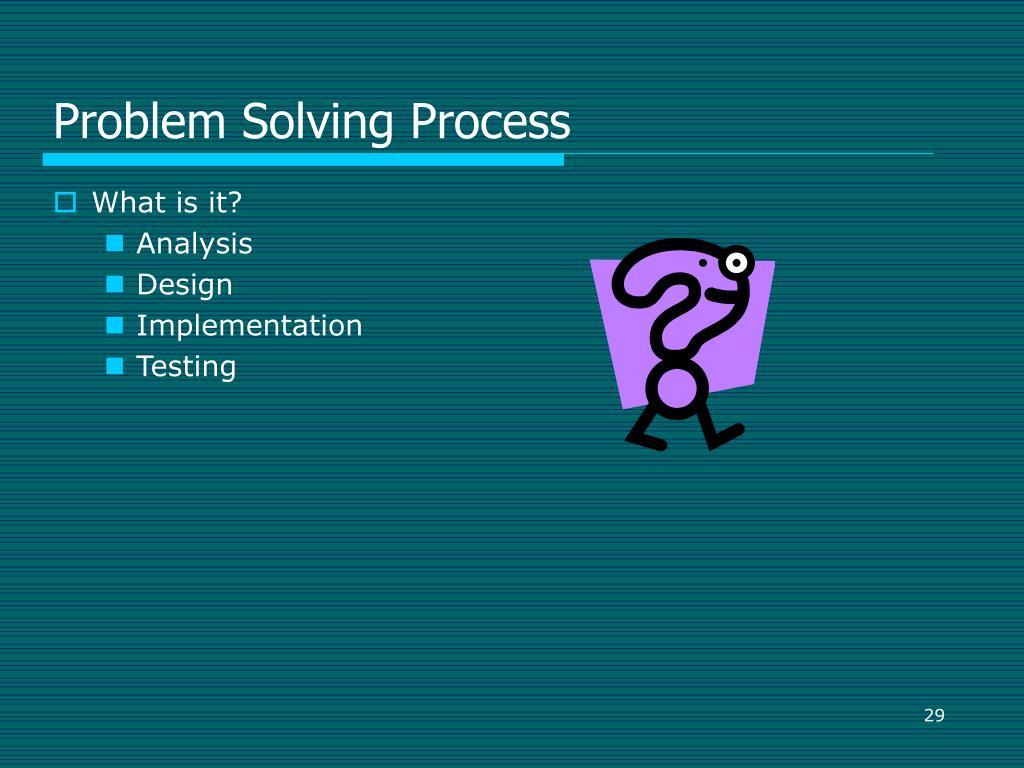 Problem Solving Process

What is it?
Analysis
Design
Implementation
Testing

29